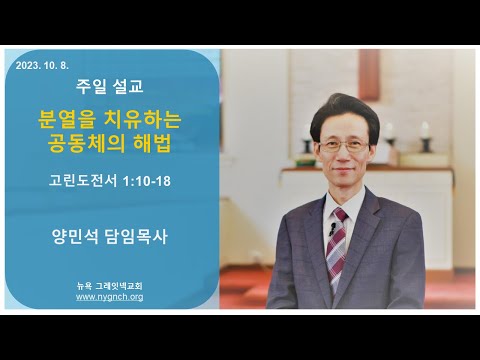 2023. 10. 8.

주일 설교

분열을 치유하는
공동체의 해법

고린도전서 1:10-18

양민석 담임목사

뉴욕 그레잇넥교회
www.nygnch.org